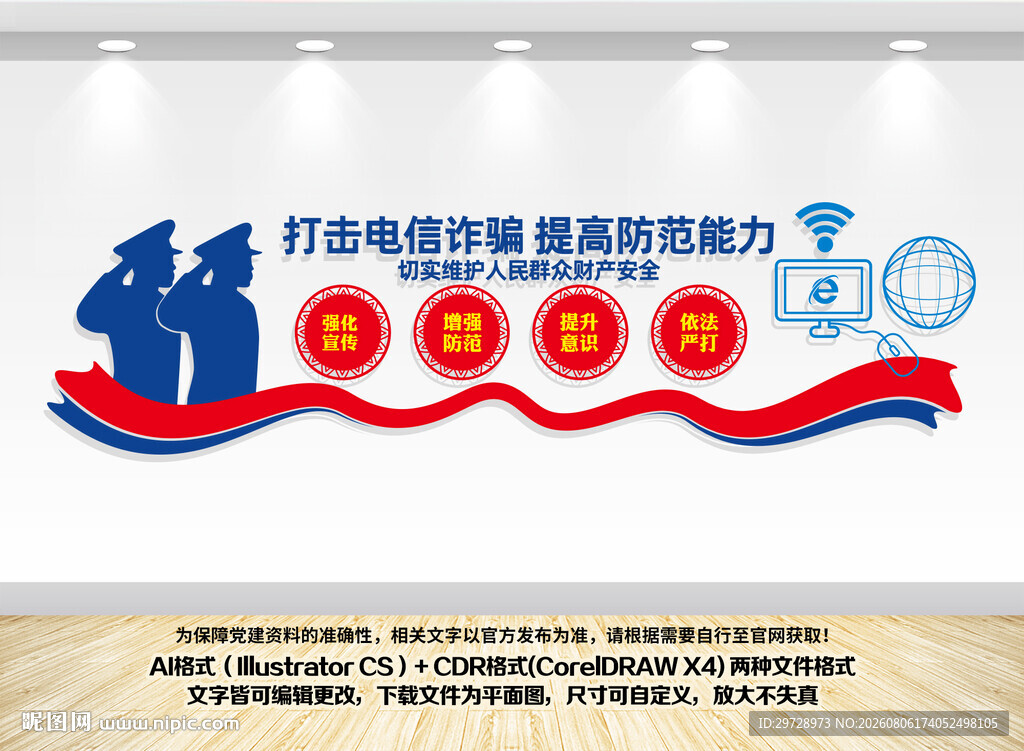 打击电信诈骗 提高防范能力
切实维护人民群众财产安全

强化宣传

增强防范

提升意识

依法严打

e

为保障党建资料的准确性，相关文字以官方发布为准，请根据需要自行至官网获取！
AI格式（Illustrator CS）+ CDR格式(CorelDRAW X4) 两种文件格式
文字皆可编辑更改，下载文件为平面图，尺寸可自定义，放大不失真

昵图网 www.nipic.com

ID:29728973 NO:20260806174052498105